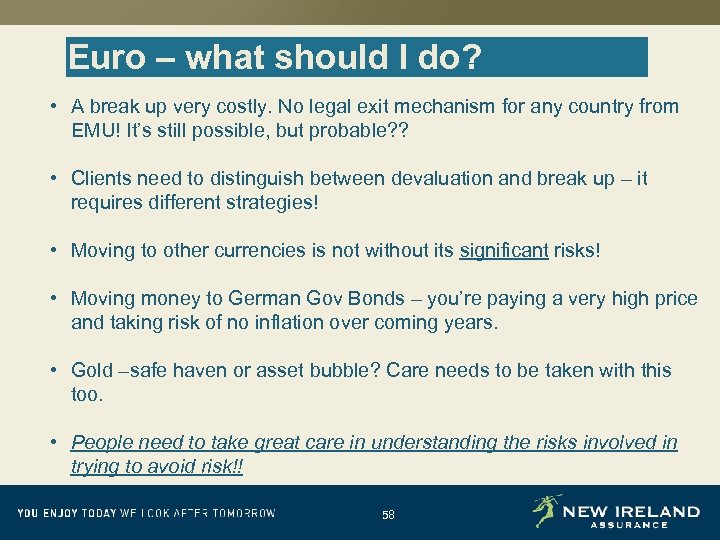 Euro – what should I do?

• A break up very costly. No legal exit mechanism for any country from EMU! It's still possible, but probable??

• Clients need to distinguish between devaluation and break up – it requires different strategies!

• Moving to other currencies is not without its significant risks!

• Moving money to German Gov Bonds – you're paying a very high price and taking risk of no inflation over coming years.

• Gold –safe haven or asset bubble? Care needs to be taken with this too.

• People need to take great care in understanding the risks involved in trying to avoid risk!!

YOU ENJOY TODAY WE LOOK AFTER TOMORROW

58

NEW IRELAND ASSURANCE